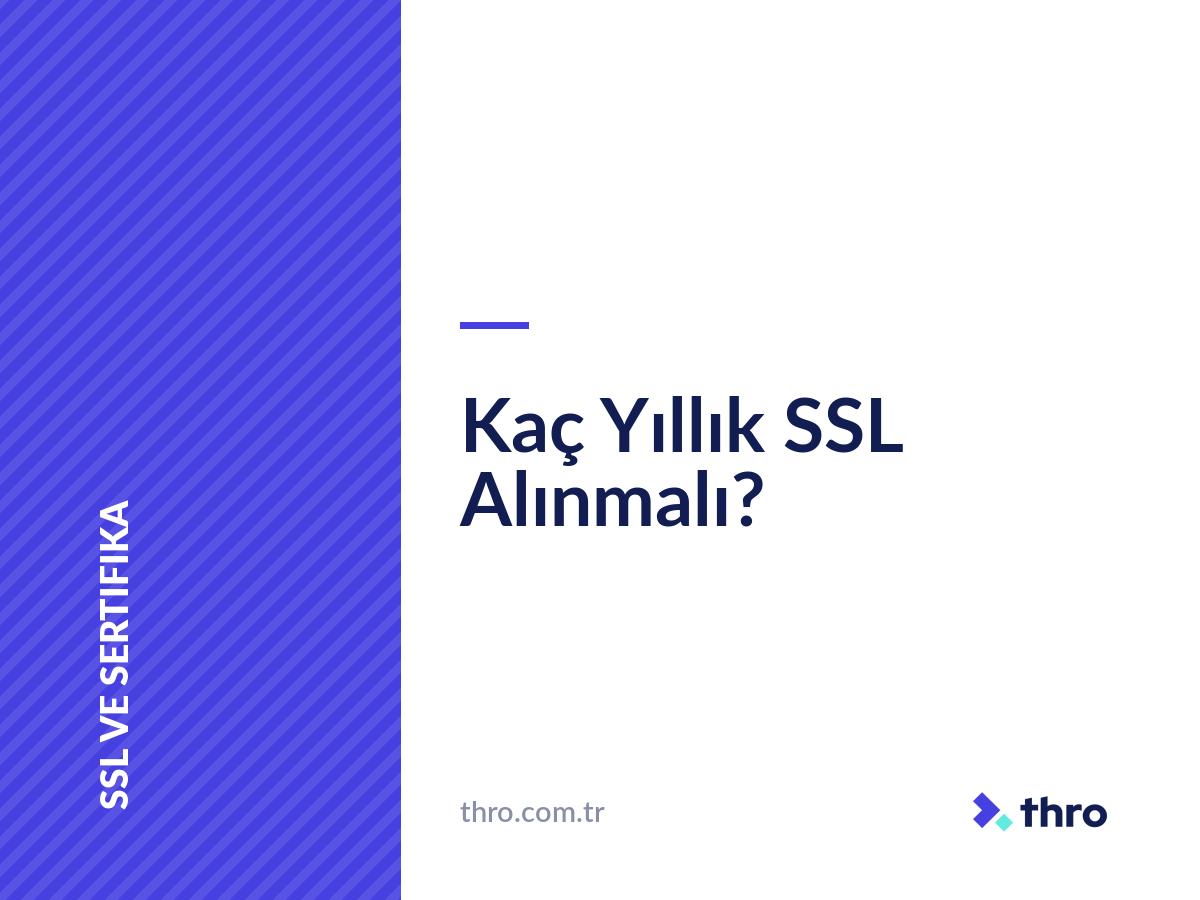 SSL VE SERTIFIKA

Kaç Yıllık SSL Alınmalı?

thro.com.tr

thro